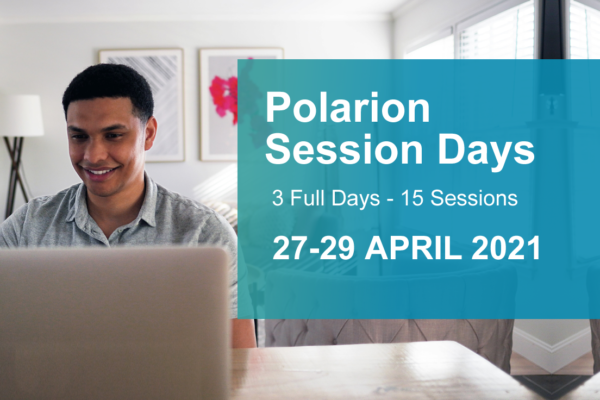 Polarion Session Days

3 Full Days - 15 Sessions

27-29 APRIL 2021